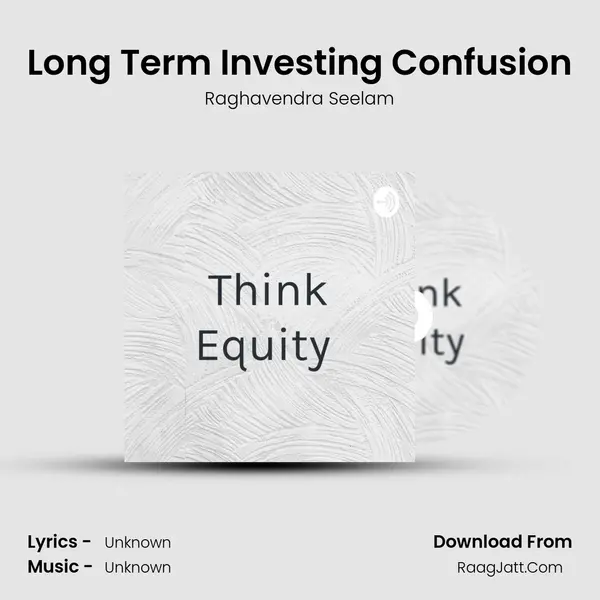 Long Term Investing Confusion
Raghavendra Seelam

Think
Equity

nk
ity

Lyrics - Unknown
Music - Unknown

Download From
RaagJatt.Com